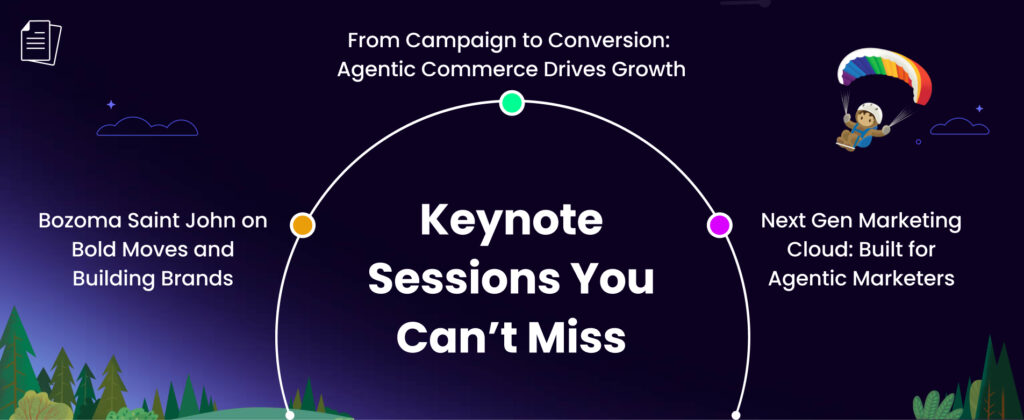 From Campaign to Conversion: Agentic Commerce Drives Growth

Bozoma Saint John on Bold Moves and Building Brands

Keynote Sessions You Can't Miss

Next Gen Marketing Cloud: Built for Agentic Marketers